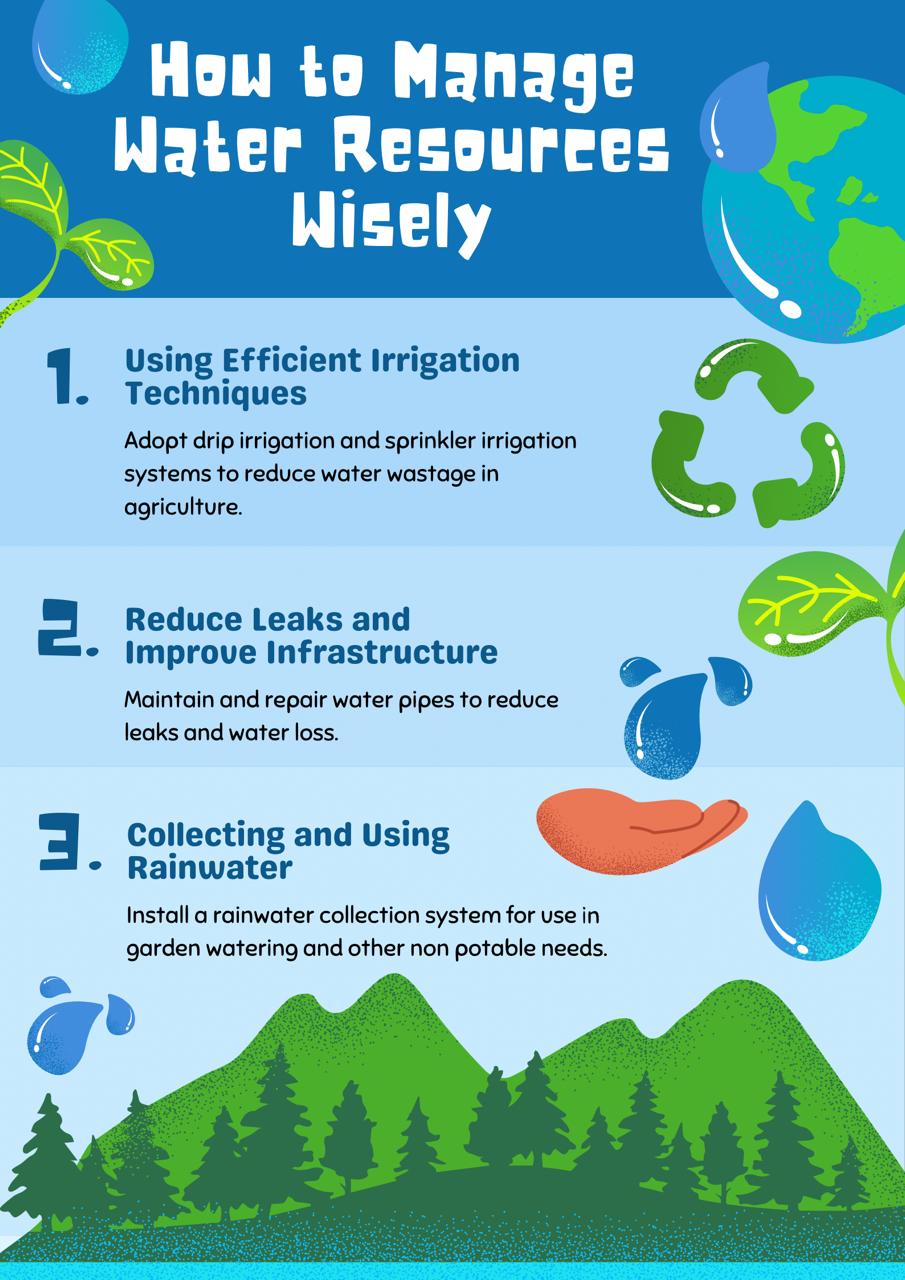 How to Manage Water Resources Wisely

1. Using Efficient Irrigation Techniques

Adopt drip irrigation and sprinkler irrigation systems to reduce water wastage in agriculture.

2. Reduce Leaks and Improve Infrastructure

Maintain and repair water pipes to reduce leaks and water loss.

3. Collecting and Using Rainwater

Install a rainwater collection system for use in garden watering and other non potable needs.